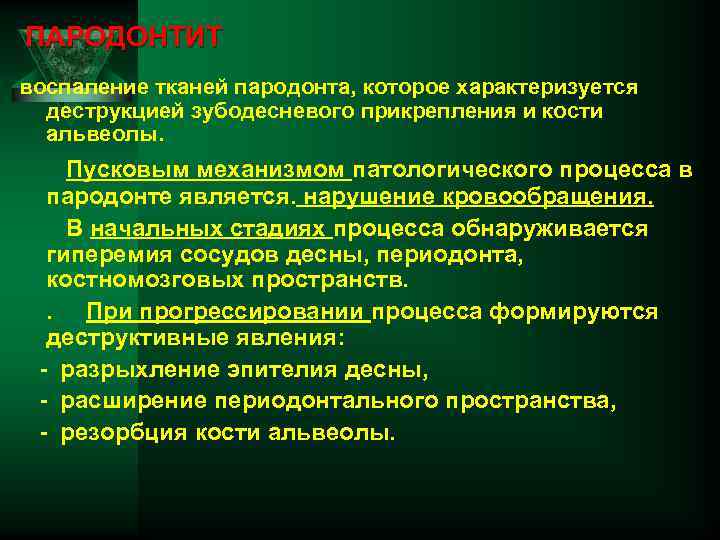 ПАРОДОНТИТ

воспаление тканей пародонта, которое характеризуется деструкцией зубодесневого прикрепления и кости альвеолы.

Пусковым механизмом патологического процесса в пародонте является. нарушение кровообращения.

В начальных стадиях процесса обнаруживается гиперемия сосудов десны, периодонта, костномозговых пространств.

. При прогрессировании процесса формируются деструктивные явления:

- разрыхление эпителия десны,
- расширение периодонтального пространства,
- резорбция кости альвеолы.